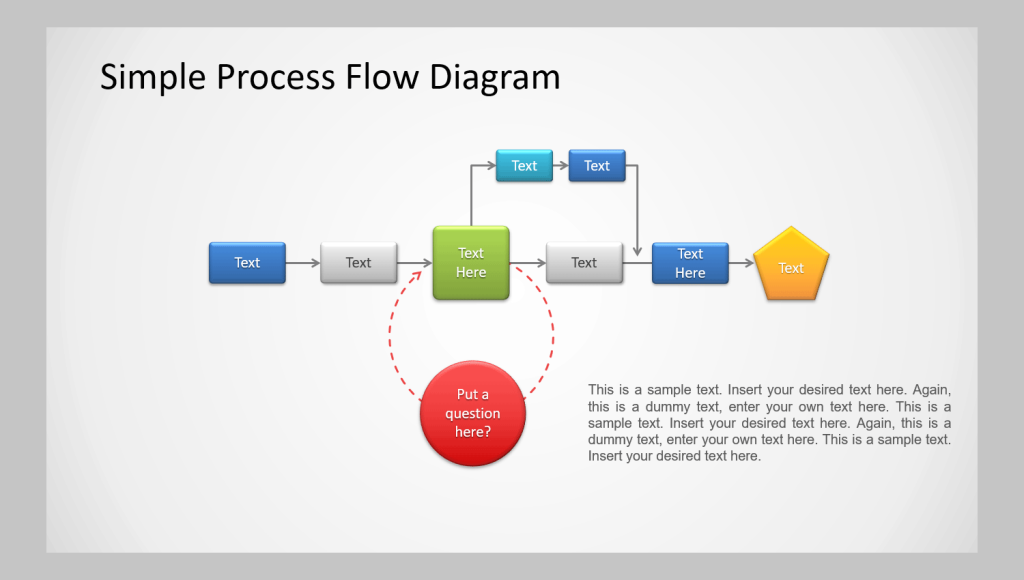 Simple Process Flow Diagram

Text

Text

Text

Text

Text Here

Text

Text Here

Text

Put a question here?

This is a sample text. Insert your desired text here. Again, this is a dummy text, enter your own text here. This is a sample text. Insert your desired text here. Again, this is a dummy text, enter your own text here. This is a sample text. Insert your desired text here.